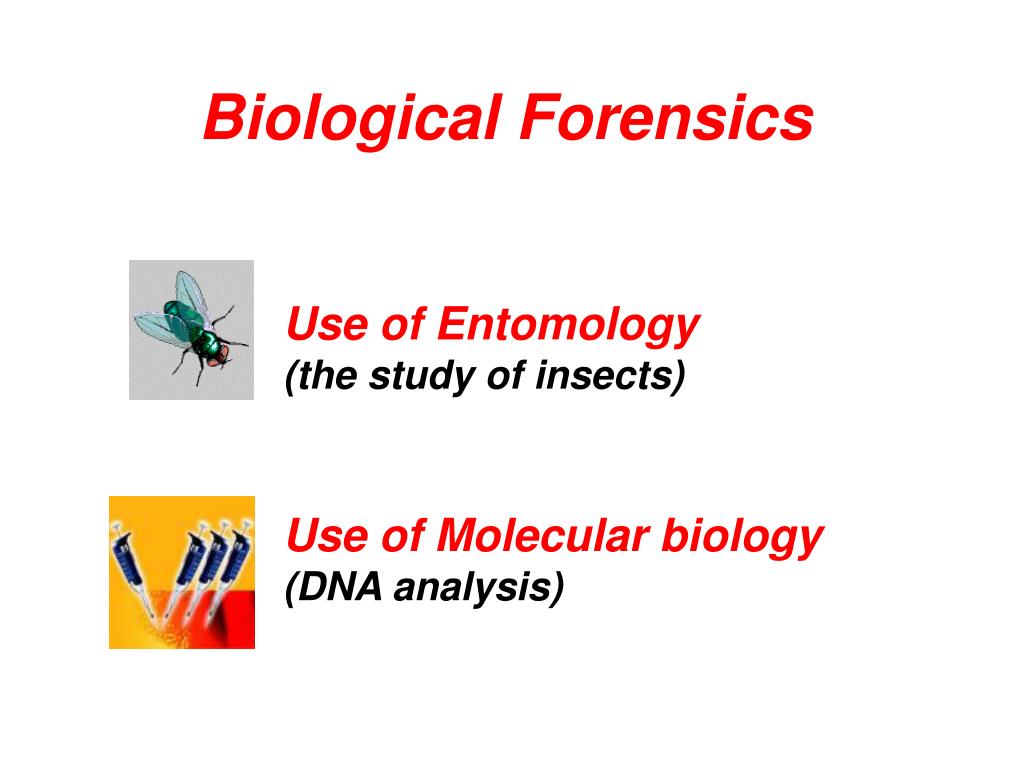 Biological Forensics

Use of Entomology
(the study of insects)

Use of Molecular biology
(DNA analysis)